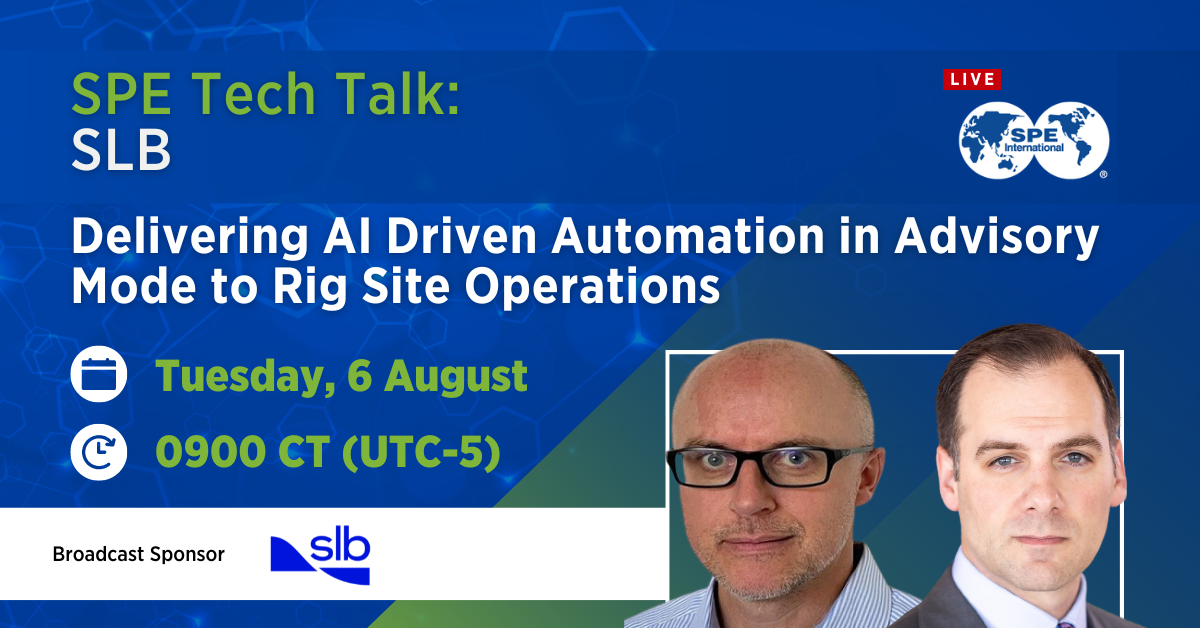 SPE Tech Talk:
SLB

LIVE

SPE International

Delivering AI Driven Automation in Advisory Mode to Rig Site Operations

Tuesday, 6 August

0900 CT (UTC-5)

Broadcast Sponsor

slb